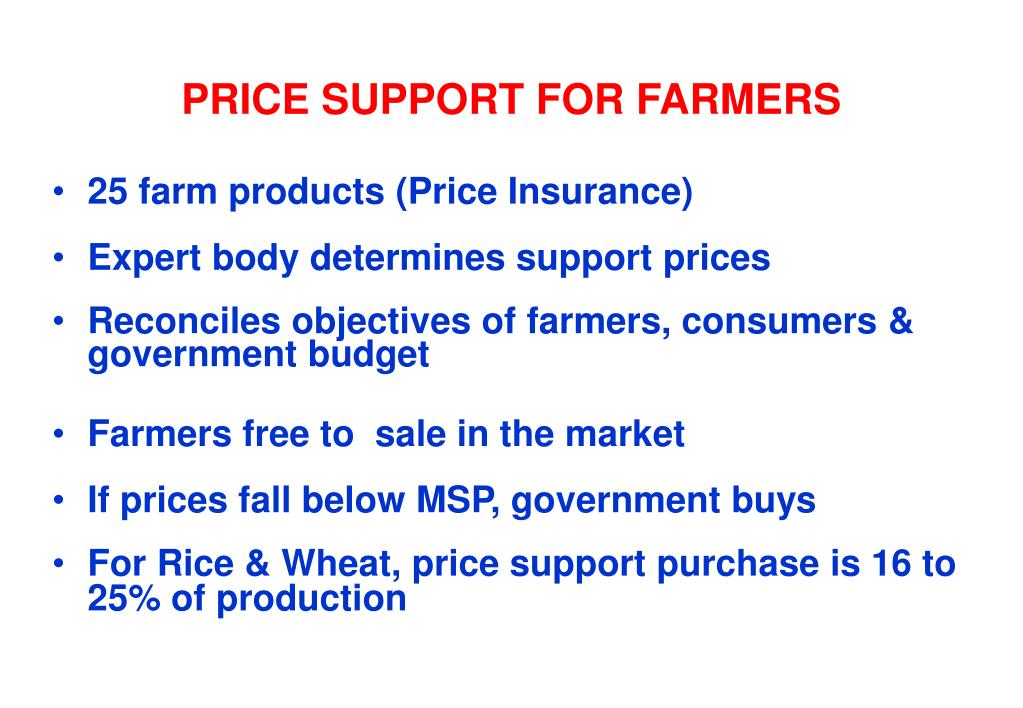 PRICE SUPPORT FOR FARMERS

• 25 farm products (Price Insurance)

• Expert body determines support prices

• Reconciles objectives of farmers, consumers & government budget

• Farmers free to sale in the market

• If prices fall below MSP, government buys

• For Rice & Wheat, price support purchase is 16 to 25% of production